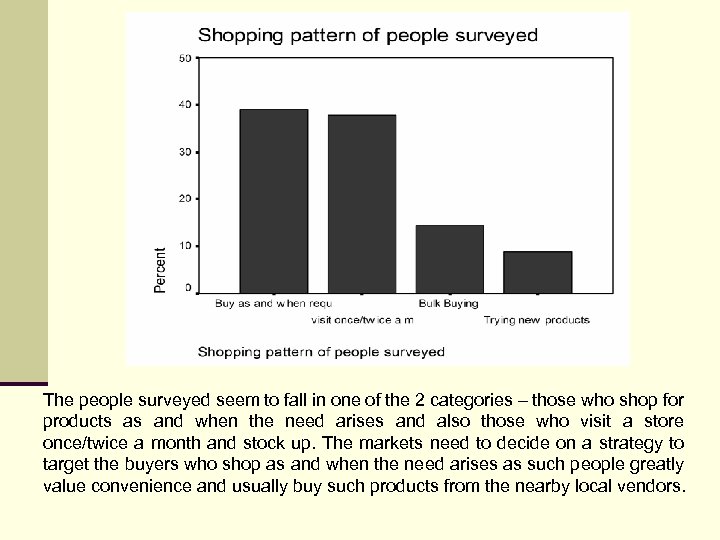 Shopping pattern of people surveyed

50

40

30

20

10

0

Percent

Buy as and when requ

visit once/twice a m

Bulk Buying

Trying new products

Shopping pattern of people surveyed

The people surveyed seem to fall in one of the 2 categories – those who shop for products as and when the need arises and also those who visit a store once/twice a month and stock up. The markets need to decide on a strategy to target the buyers who shop as and when the need arises as such people greatly value convenience and usually buy such products from the nearby local vendors.